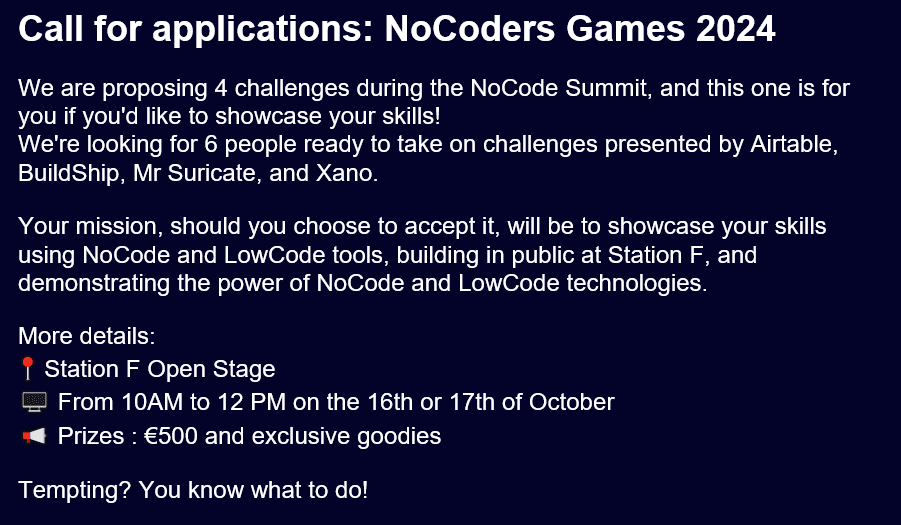 Call for applications: NoCoders Games 2024

We are proposing 4 challenges during the NoCode Summit, and this one is for you if you'd like to showcase your skills!
We're looking for 6 people ready to take on challenges presented by Airtable, BuildShip, Mr Suricate, and Xano.

Your mission, should you choose to accept it, will be to showcase your skills using NoCode and LowCode tools, building in public at Station F, and demonstrating the power of NoCode and LowCode technologies.

More details:
📍 Station F Open Stage
🖥️ From 10AM to 12 PM on the 16th or 17th of October
📢 Prizes : €500 and exclusive goodies

Tempting? You know what to do!